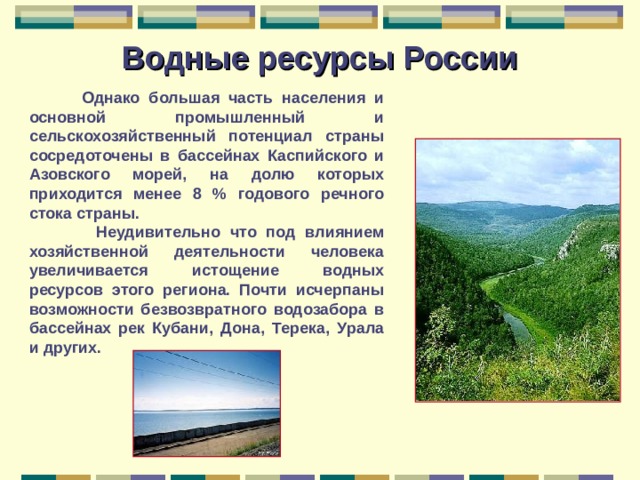 Водные ресурсы России

Однако большая часть населения и основной промышленный и сельскохозяйственный потенциал страны сосредоточены в бассейнах Каспийского и Азовского морей, на долю которых приходится менее 8 % годового речного стока страны.

Неудивительно что под влиянием хозяйственной деятельности человека увеличивается истощение водных ресурсов этого региона. Почти исчерпаны возможности безвозвратного водозабора в бассейнах рек Кубани, Дона, Терека, Урала и других.